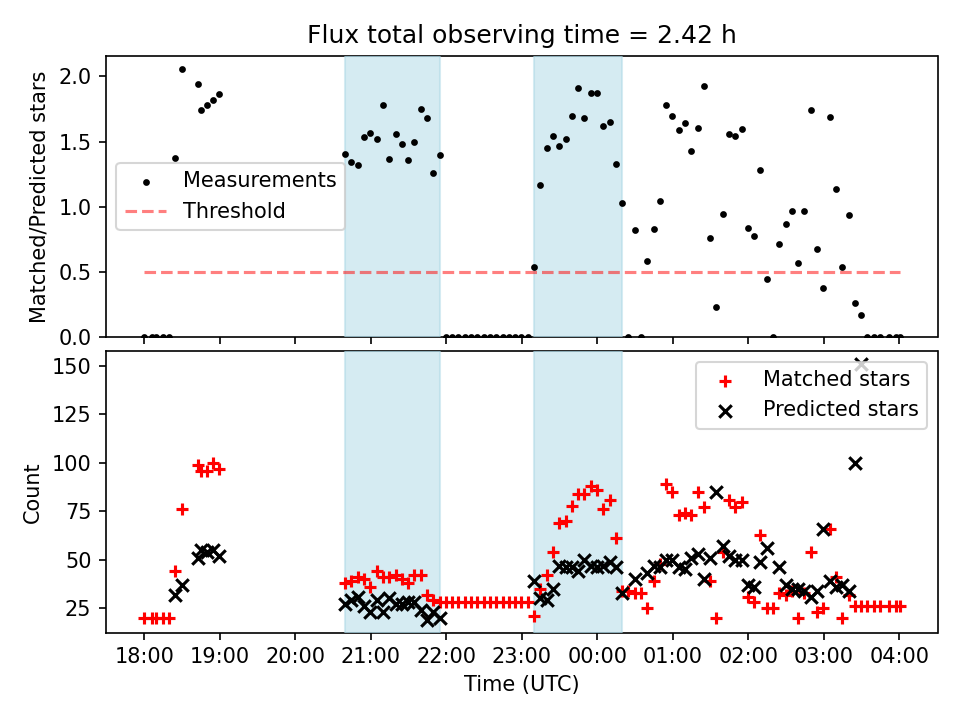 Flux total observing time = 2.42 h

Matched/Predicted stars

2.0
1.5
1.0
0.5
0.0

Measurements
Threshold

Count

150
125
100
75
50
25

Matched stars
Predicted stars

18:00 19:00 20:00 21:00 22:00 23:00 00:00 01:00 02:00 03:00 04:00

Time (UTC)